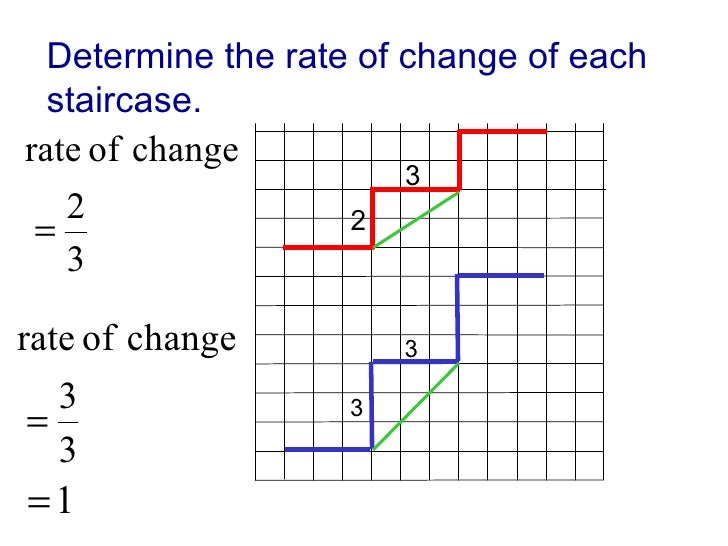 Determine the rate of change of each staircase.

rate of change

$=\frac{2}{3}$

3

2

rate of change

$=\frac{3}{3}$

$=1$

3

3